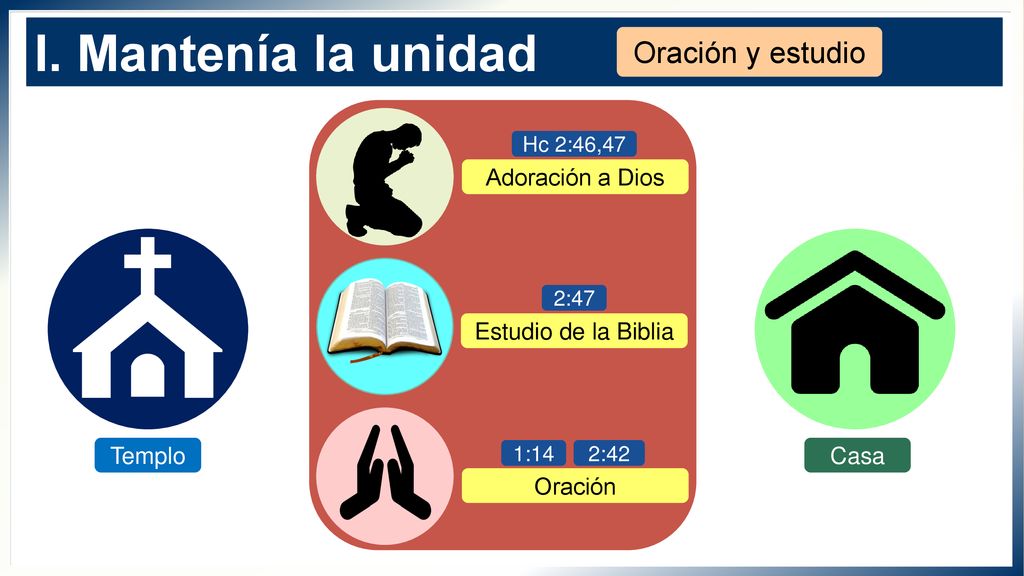 I. Mantenía la unidad

Oración y estudio

Hc 2:46,47

Adoración a Dios

2:47

Estudio de la Biblia

1:14

2:42

Oración

Templo

Casa